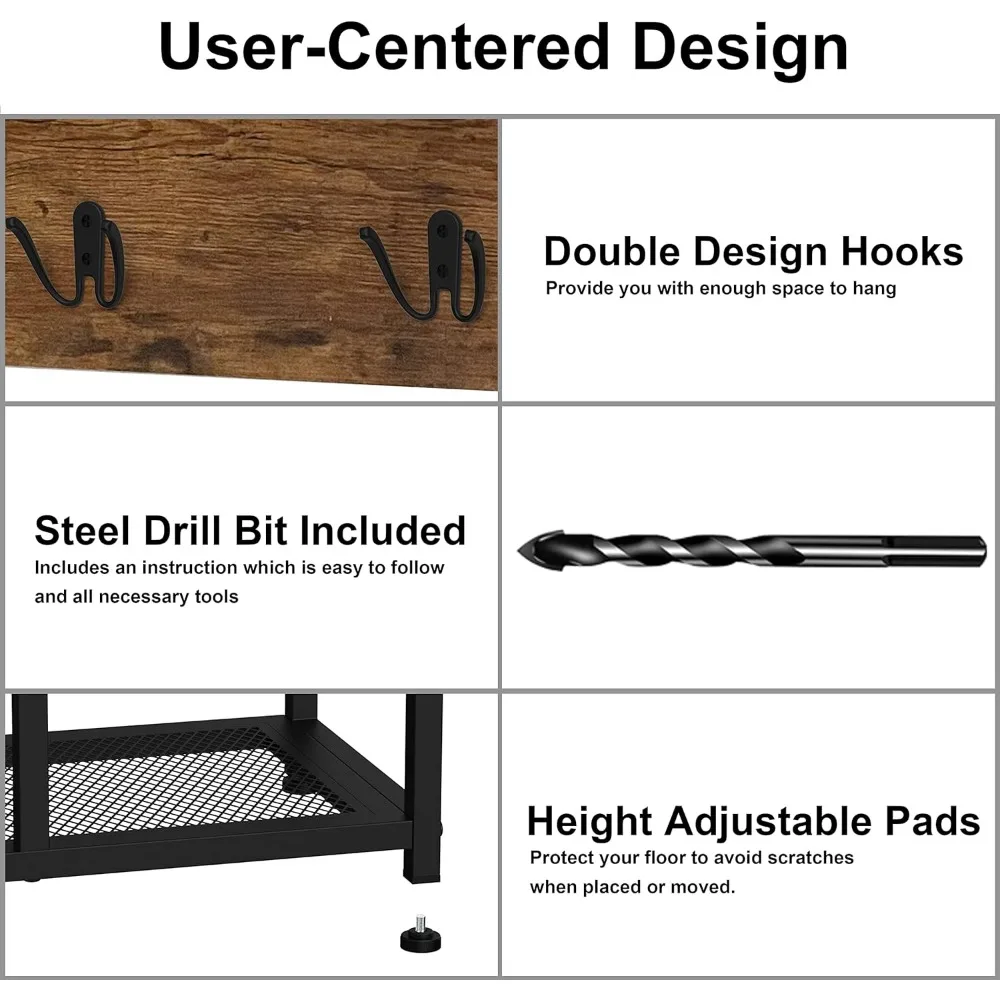 User-Centered Design

Double Design Hooks
Provide you with enough space to hang

Steel Drill Bit Included
Includes an instruction which is easy to follow and all necessary tools

Height Adjustable Pads
Protect your floor to avoid scratches when placed or moved.